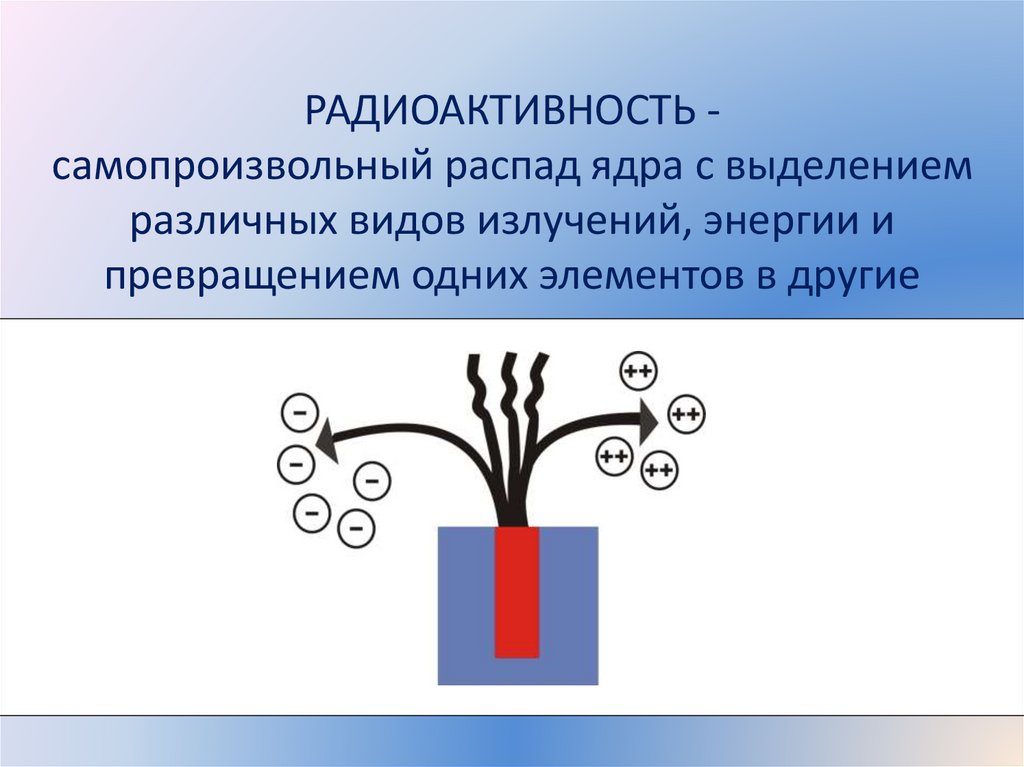 РАДИОАКТИВНОСТЬ -
самопроизвольный распад ядра с выделением различных видов излучений, энергии и превращением одних элементов в другие

−
−
−
−
−

++
++
++
++